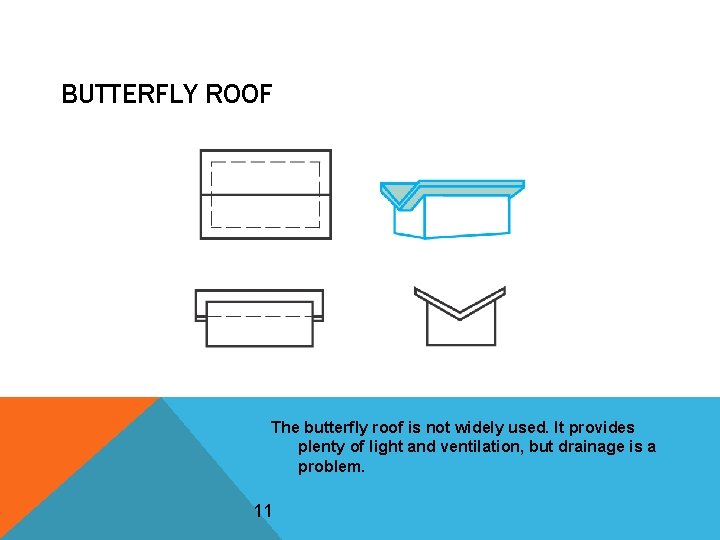 BUTTERFLY ROOF

The butterfly roof is not widely used. It provides plenty of light and ventilation, but drainage is a problem.

11